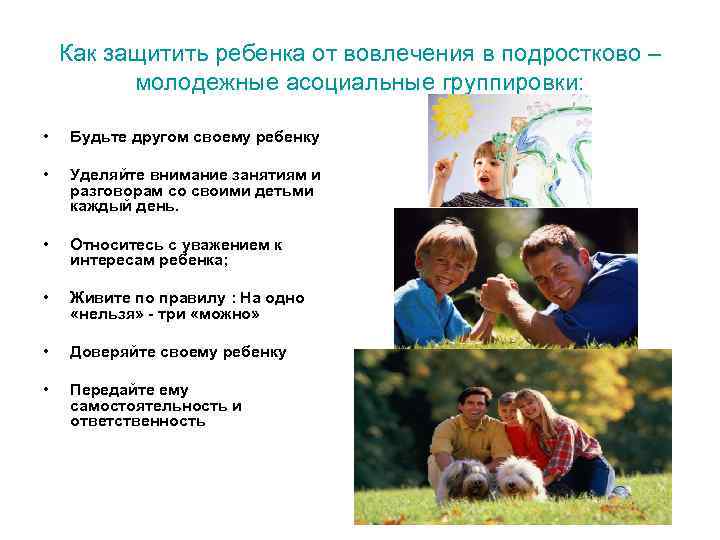 Как защитить ребенка от вовлечения в подростково – молодежные асоциальные группировки:

• Будьте другом своему ребенку

• Уделяйте внимание занятиям и разговорам со своими детьми каждый день.

• Относитесь с уважением к интересам ребенка;

• Живите по правилу : На одно «нельзя» - три «можно»

• Доверяйте своему ребенку

• Передайте ему самостоятельность и ответственность